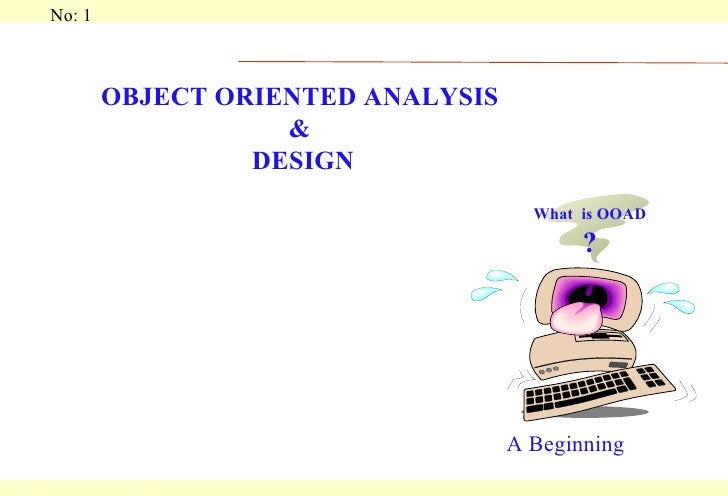 No: 1

OBJECT ORIENTED ANALYSIS
&
DESIGN

What is OOAD
?

A Beginning